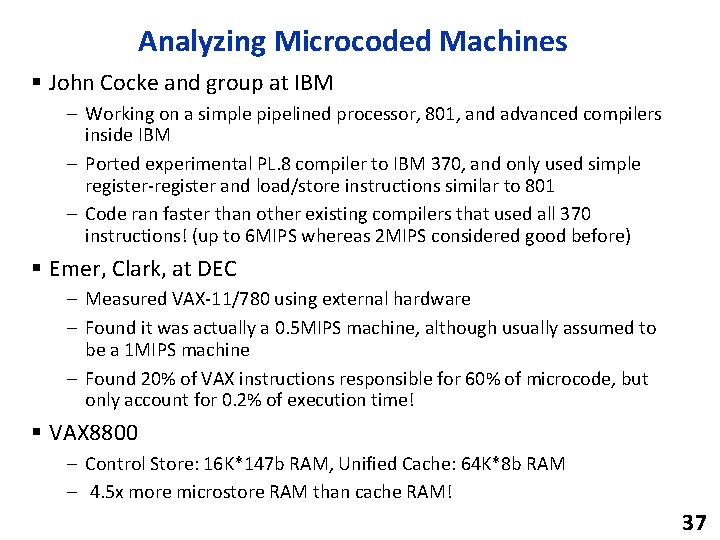 Analyzing Microcoded Machines

▪ John Cocke and group at IBM

– Working on a simple pipelined processor, 801, and advanced compilers inside IBM

– Ported experimental PL.8 compiler to IBM 370, and only used simple register-register and load/store instructions similar to 801

– Code ran faster than other existing compilers that used all 370 instructions! (up to 6MIPS whereas 2MIPS considered good before)

▪ Emer, Clark, at DEC

– Measured VAX-11/780 using external hardware

– Found it was actually a 0.5MIPS machine, although usually assumed to be a 1MIPS machine

– Found 20% of VAX instructions responsible for 60% of microcode, but only account for 0.2% of execution time!

▪ VAX8800

– Control Store: 16K*147b RAM, Unified Cache: 64K*8b RAM

– 4.5x more microstore RAM than cache RAM!

37